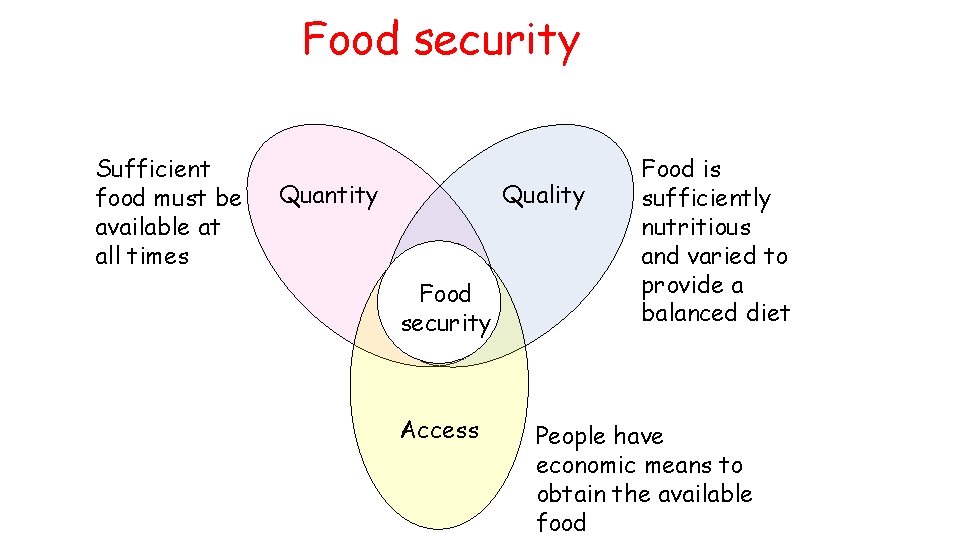 Food security

Sufficient food must be available at all times

Quantity

Quality

Food is sufficiently nutritious and varied to provide a balanced diet

Food security

Access

People have economic means to obtain the available food